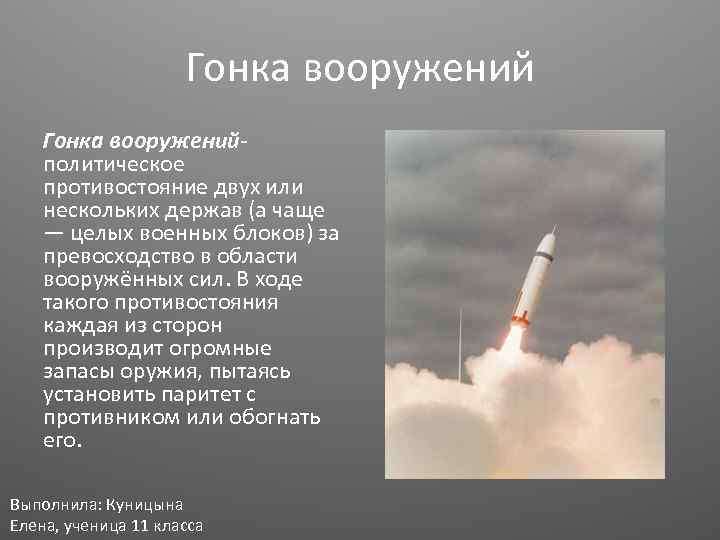 Гонка вооружений

Гонка вооружений- политическое противостояние двух или нескольких держав (а чаще — целых военных блоков) за превосходство в области вооружённых сил. В ходе такого противостояния каждая из сторон производит огромные запасы оружия, пытаясь установить паритет с противником или обогнать его.

Выполнила: Куницына Елена, ученица 11 класса